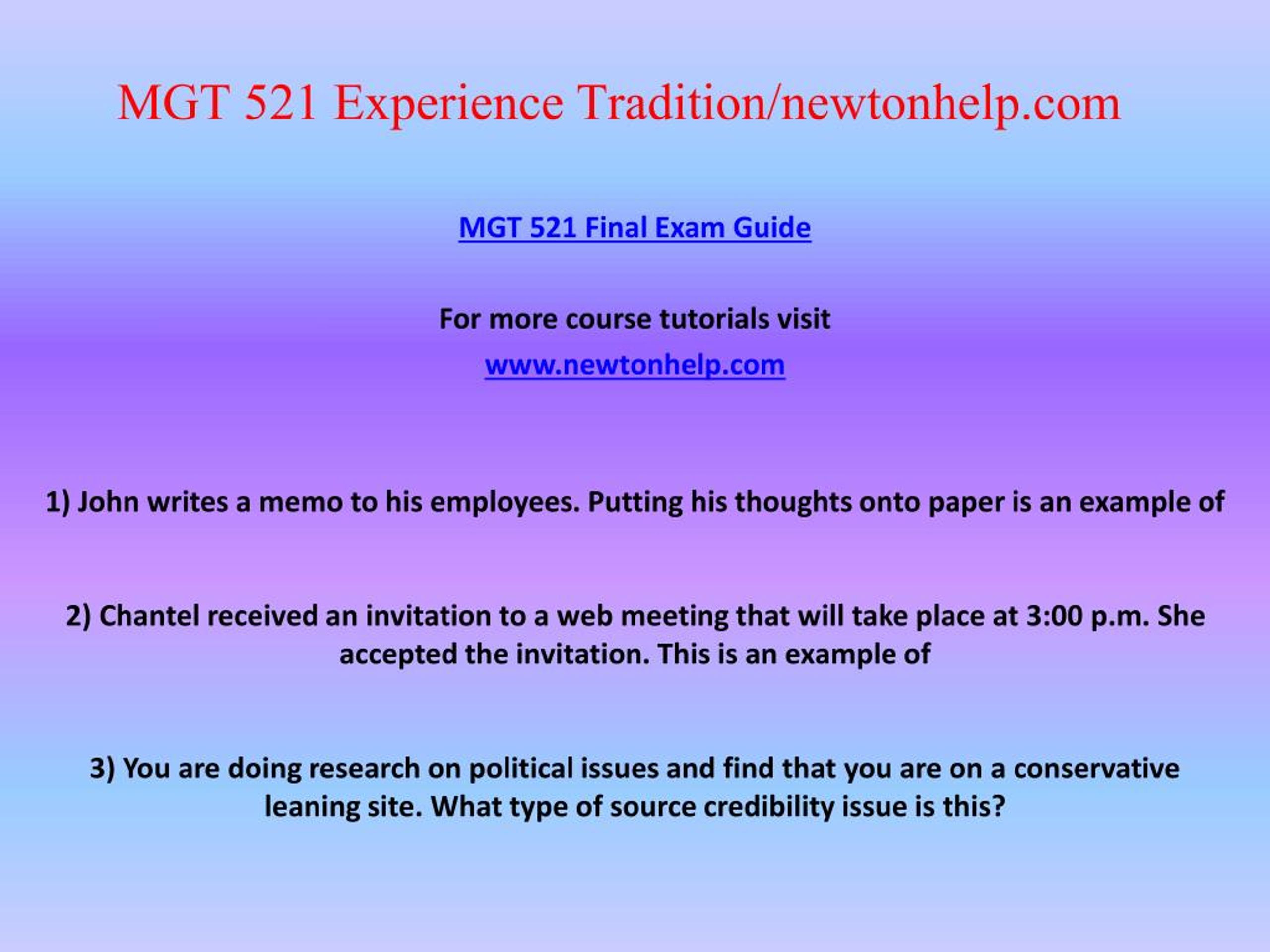 MGT 521 Experience Tradition/newtonhelp.com

MGT 521 Final Exam Guide

For more course tutorials visit

www.newtonhelp.com

1) John writes a memo to his employees. Putting his thoughts onto paper is an example of

2) Chantel received an invitation to a web meeting that will take place at 3:00 p.m. She accepted the invitation. This is an example of

3) You are doing research on political issues and find that you are on a conservative leaning site. What type of source credibility issue is this?